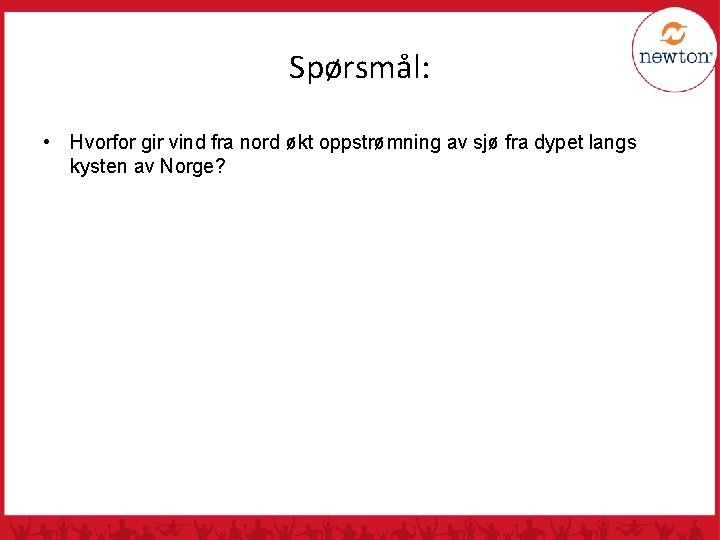 newton

Spørsmål:

• Hvorfor gir vind fra nord økt oppstrømning av sjø fra dypet langs kysten av Norge?